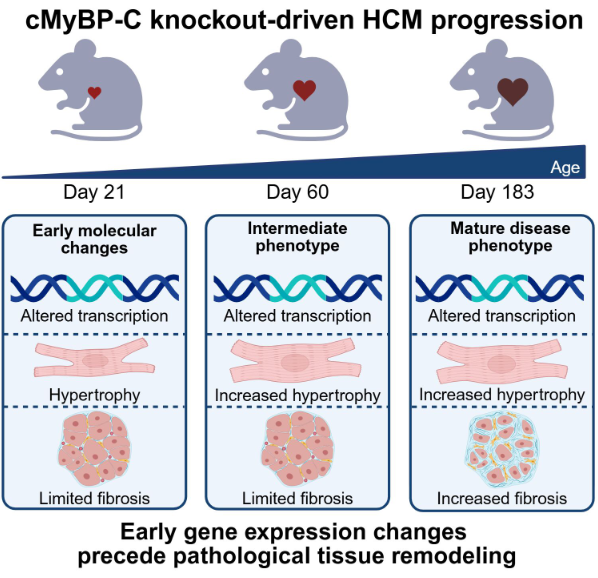 cMyBP-C knockout-driven HCM progression

Age

Day 21

Day 60

Day 183

Early molecular changes

Altered transcription

Hypertrophy

Limited fibrosis

Intermediate phenotype

Altered transcription

Increased hypertrophy

Limited fibrosis

Mature disease phenotype

Altered transcription

Increased hypertrophy

Increased fibrosis

Early gene expression changes precede pathological tissue remodeling